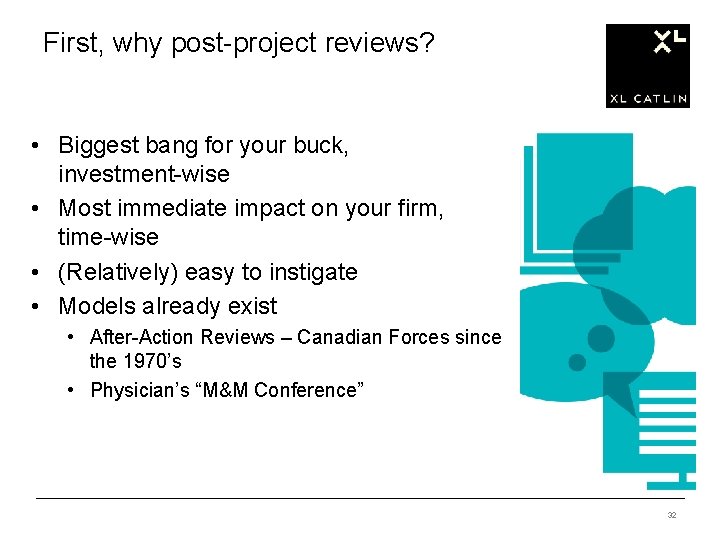 First, why post-project reviews?

XL

XL CATLIN

• Biggest bang for your buck, investment-wise
• Most immediate impact on your firm, time-wise
• (Relatively) easy to instigate
• Models already exist
  • After-Action Reviews – Canadian Forces since the 1970's
  • Physician's "M&M Conference"

32